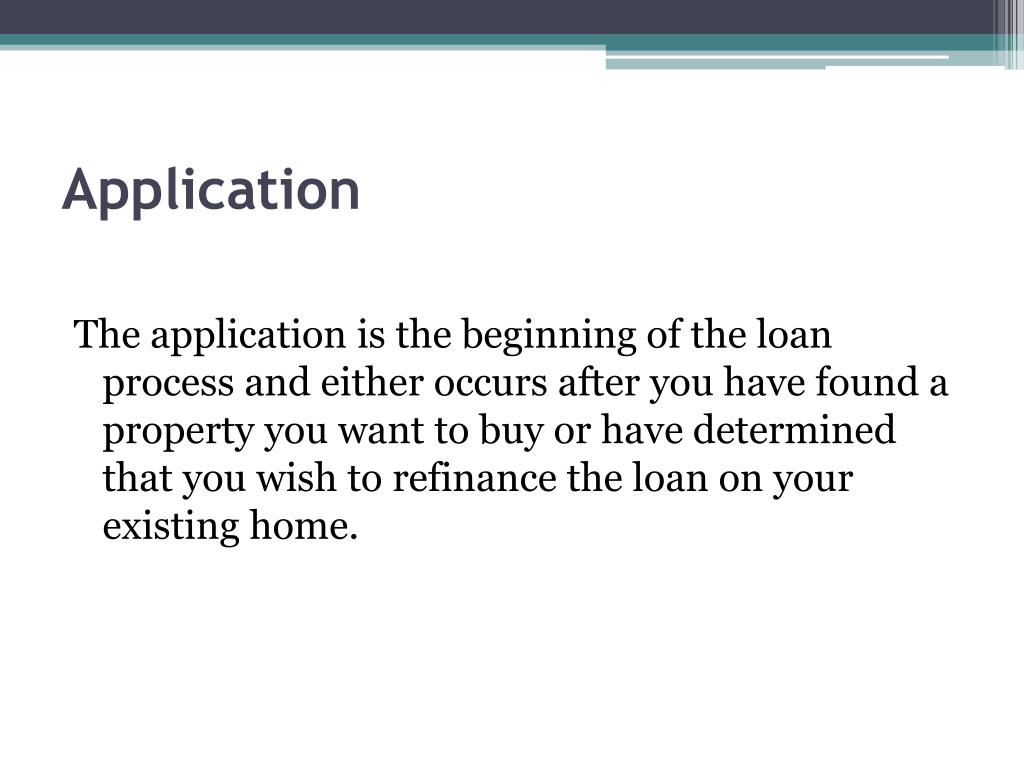 Application

The application is the beginning of the loan process and either occurs after you have found a property you want to buy or have determined that you wish to refinance the loan on your existing home.